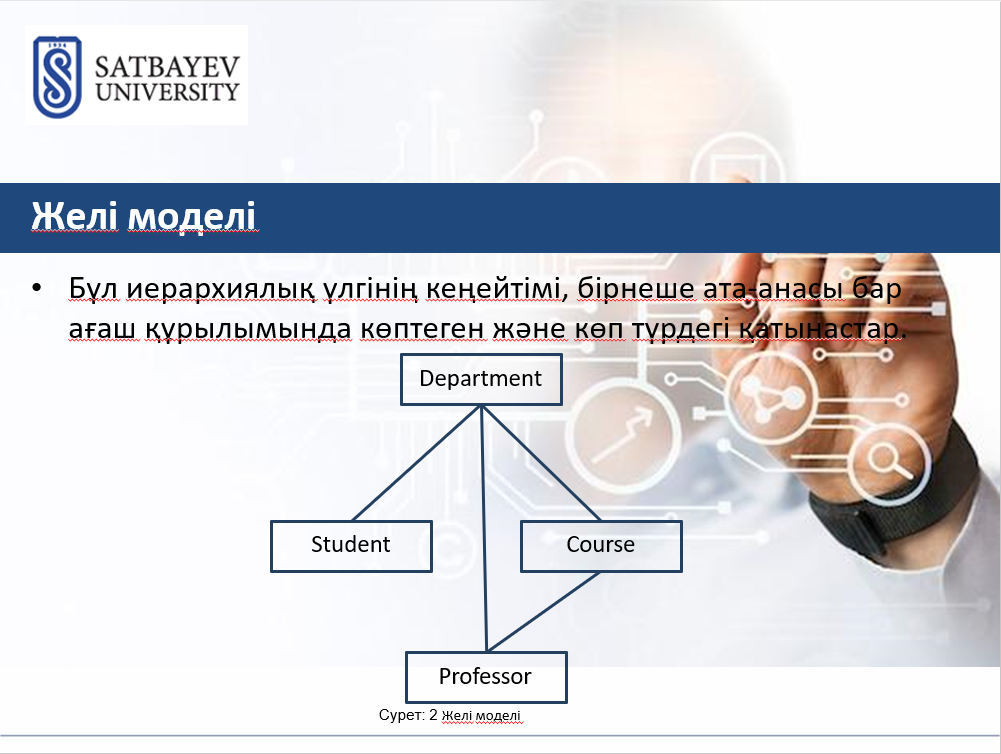 SATBAYEV UNIVERSITY

Желі моделі

• Бұл иерархиялық үлгінің кеңейтімі, бірнеше ата-анасы бар ағаш құрылымында көптеген және көп түрдегі қатынастар.

Department

Student

Course

Professor

Сурет: 2 Желі моделі